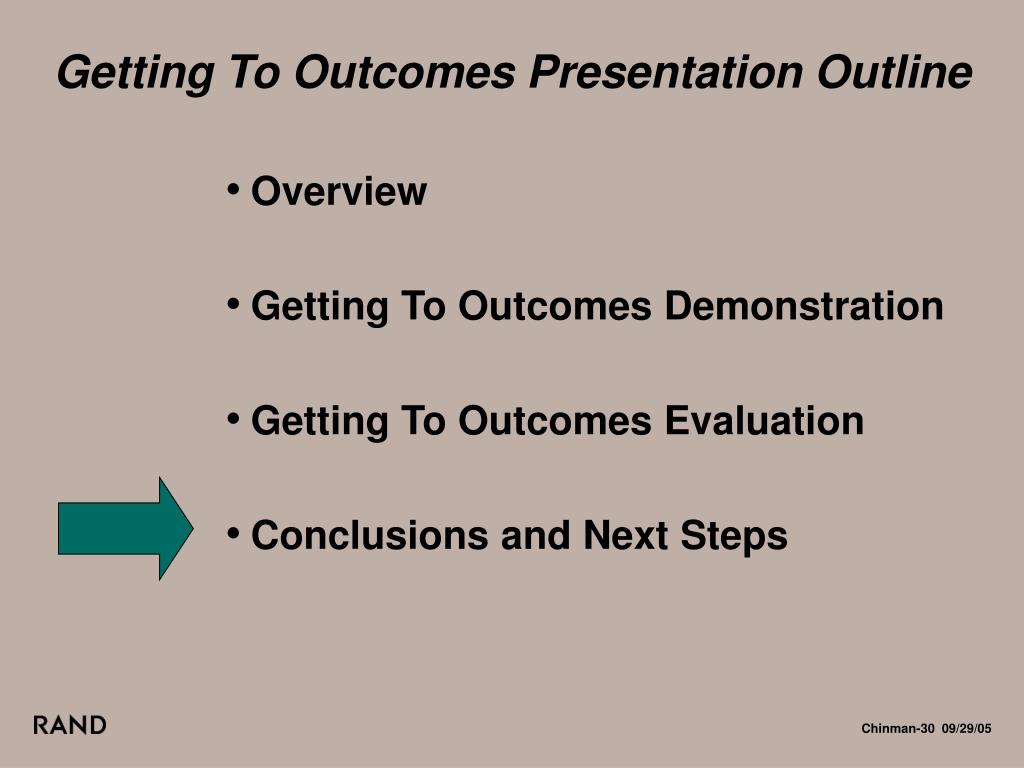 Getting To Outcomes Presentation Outline

• Overview

• Getting To Outcomes Demonstration

• Getting To Outcomes Evaluation

• Conclusions and Next Steps

RAND

Chinman-30 09/29/05